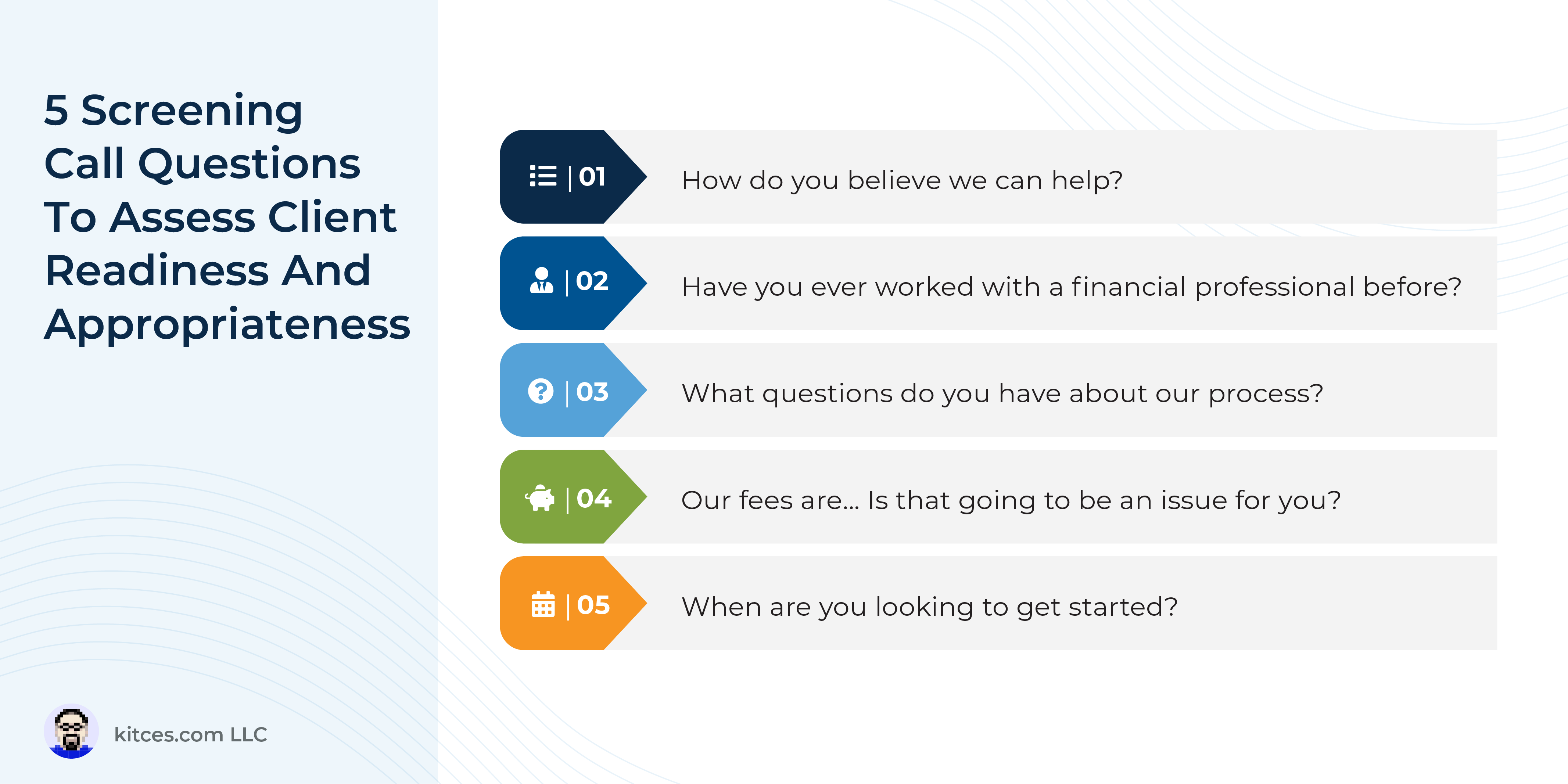 5 Screening Call Questions To Assess Client Readiness And Appropriateness

| 01 How do you believe we can help?

| 02 Have you ever worked with a financial professional before?

| 03 What questions do you have about our process?

| 04 Our fees are... Is that going to be an issue for you?

| 05 When are you looking to get started?

kitces.com LLC